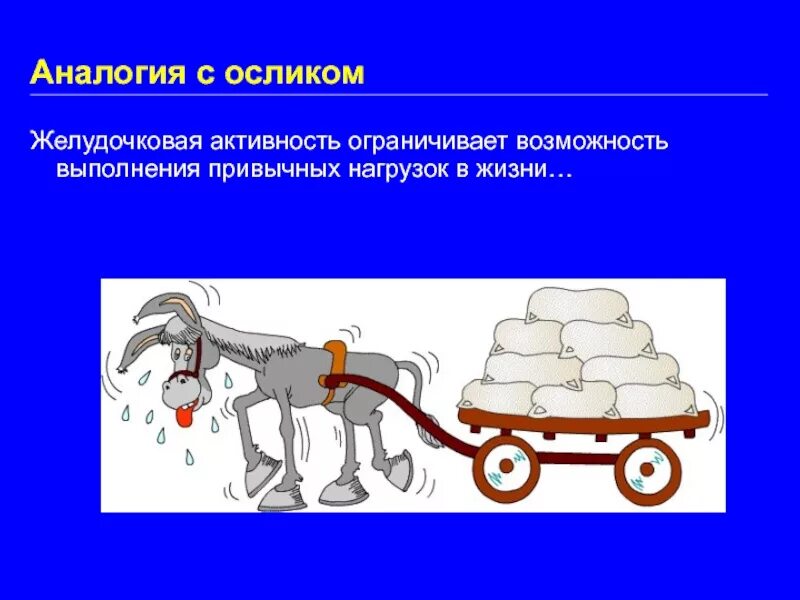 Аналогия с осликом

Желудочковая активность ограничивает возможность выполнения привычных нагрузок в жизни…